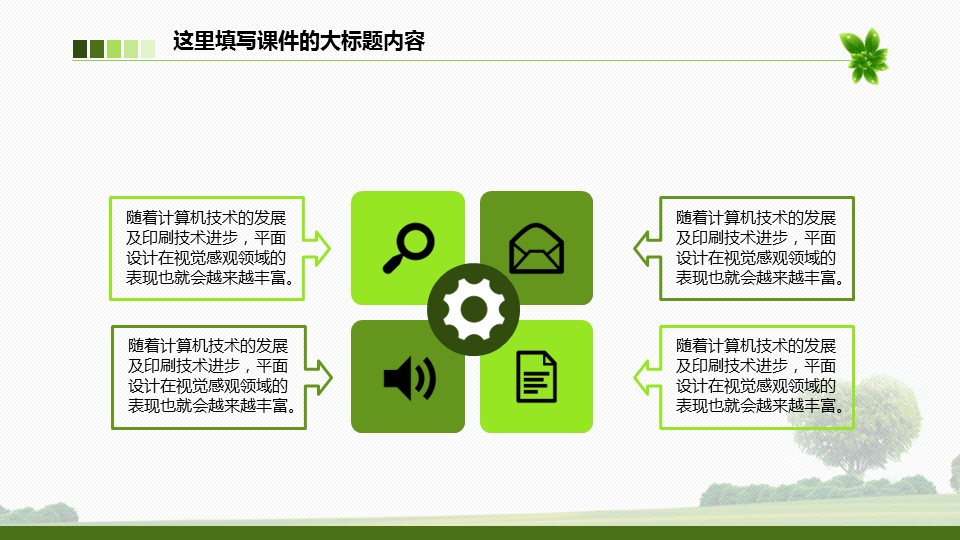 这里填写课件的大标题内容

随着计算机技术的发展及印刷技术进步，平面设计在视觉感观领域的表现也就会越来越丰富。

随着计算机技术的发展及印刷技术进步，平面设计在视觉感观领域的表现也就会越来越丰富。

随着计算机技术的发展及印刷技术进步，平面设计在视觉感观领域的表现也就会越来越丰富。

随着计算机技术的发展及印刷技术进步，平面设计在视觉感观领域的表现也就会越来越丰富。